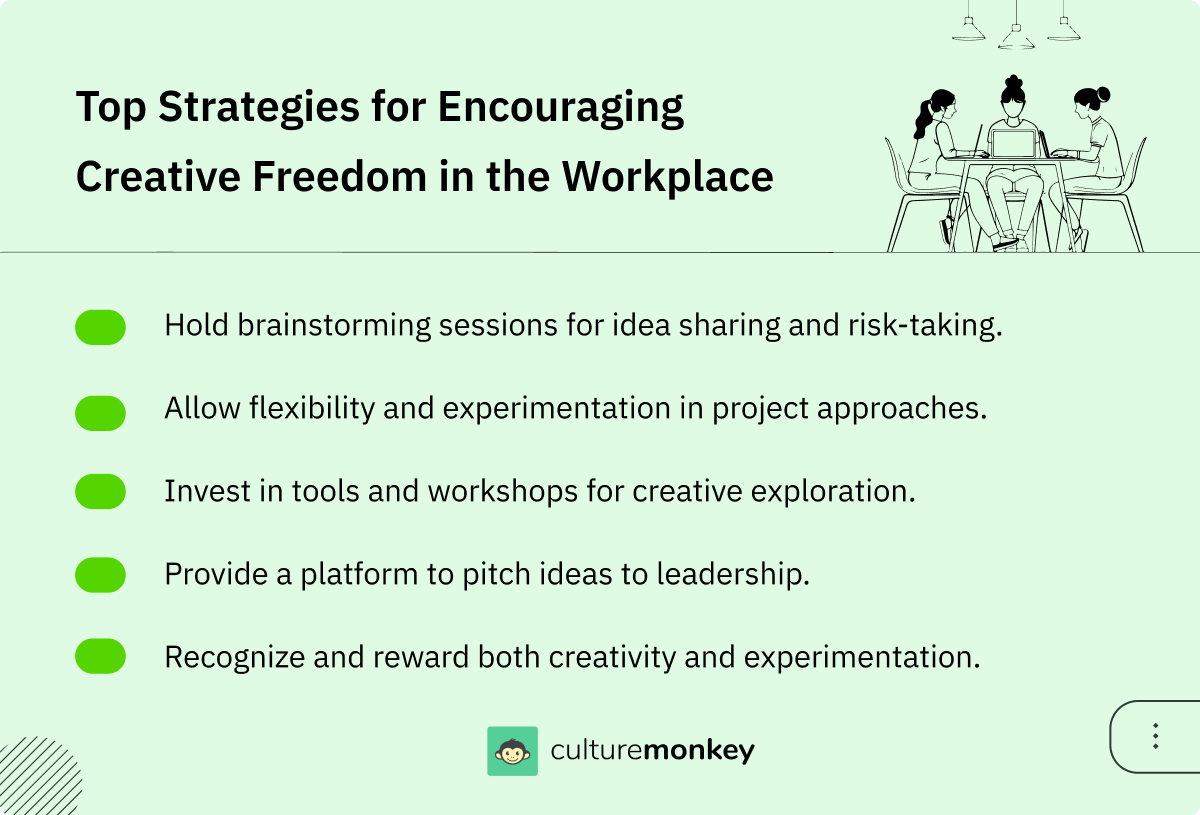 Top Strategies for Encouraging Creative Freedom in the Workplace

Hold brainstorming sessions for idea sharing and risk-taking.

Allow flexibility and experimentation in project approaches.

Invest in tools and workshops for creative exploration.

Provide a platform to pitch ideas to leadership.

Recognize and reward both creativity and experimentation.

culturemonkey